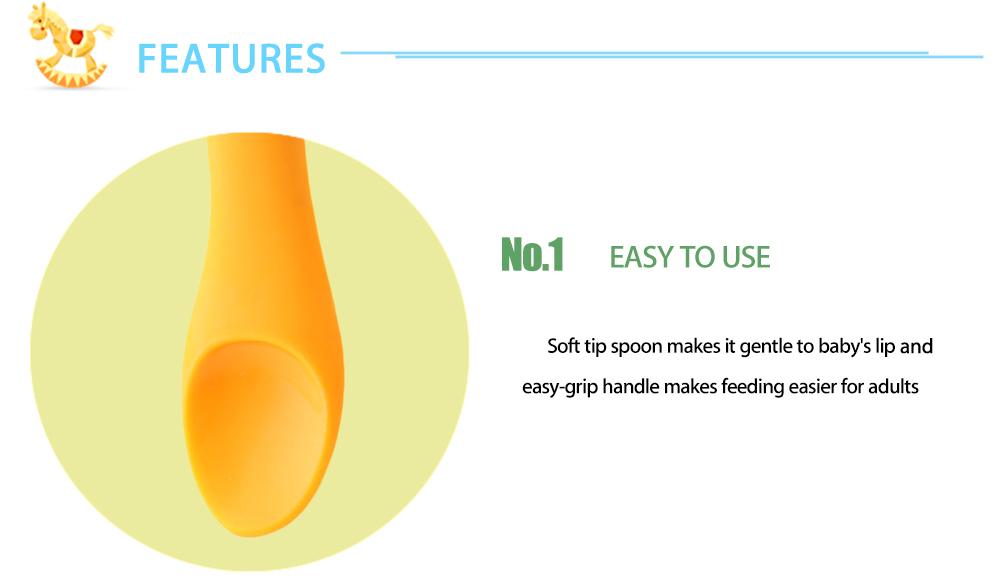 FEATURES

No.1 EASY TO USE

Soft tip spoon makes it gentle to baby's lip and easy-grip handle makes feeding easier for adults